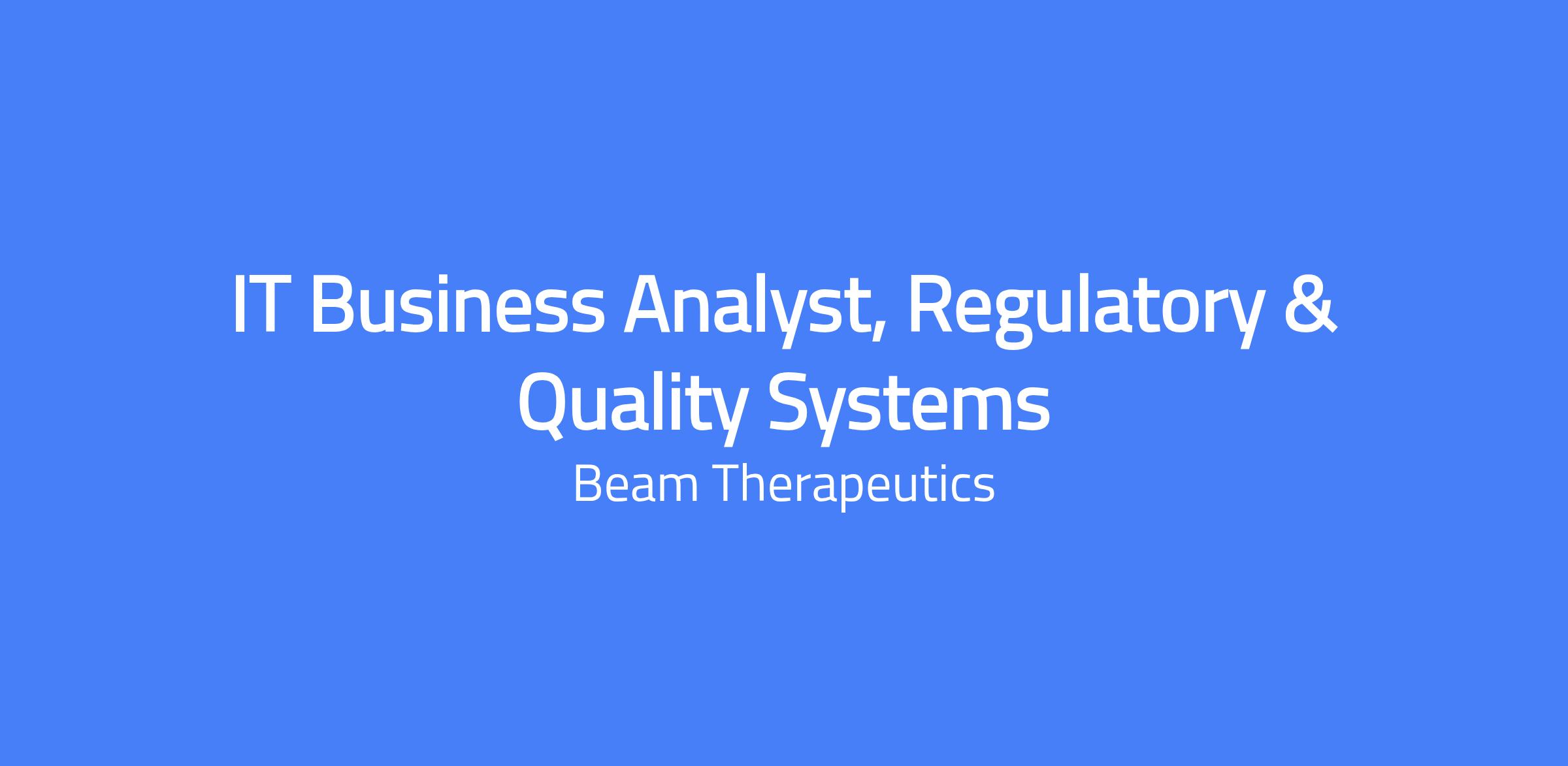 IT Business Analyst, Regulatory & Quality Systems

Beam Therapeutics